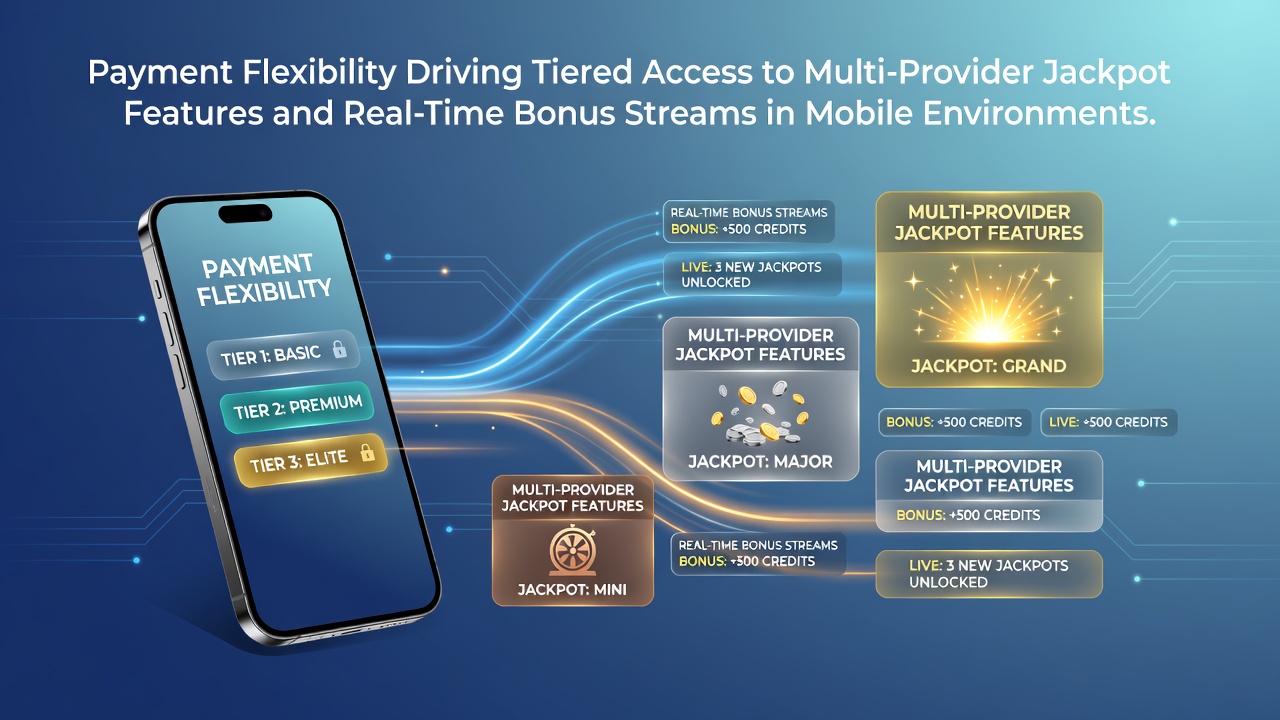 Payment Flexibility Driving Tiered Access to Multi-Provider Jackpot Features and Real-Time Bonus Streams in Mobile Environments.

PAYMENT FLEXIBILITY

TIER 1: BASIC

TIER 2: PREMIUM

TIER 3: ELITE

REAL-TIME BONUS STREAMS
BONUS: +500 CREDITS

LIVE: 3 NEW JACKPOTS UNLOCKED

MULTI-PROVIDER JACKPOT FEATURES

JACKPOT: GRAND

MULTI-PROVIDER JACKPOT FEATURES

JACKPOT: MAJOR

BONUS: +500 CREDITS

LIVE: +500 CREDITS

MULTI-PROVIDER JACKPOT FEATURES

BONUS: +500 CREDITS

MULTI-PROVIDER JACKPOT FEATURES

JACKPOT: MINI

REAL-TIME BONUS STREAMS
BONUS: +500 CREDITS

LIVE: 3 NEW JACKPOTS UNLOCKED